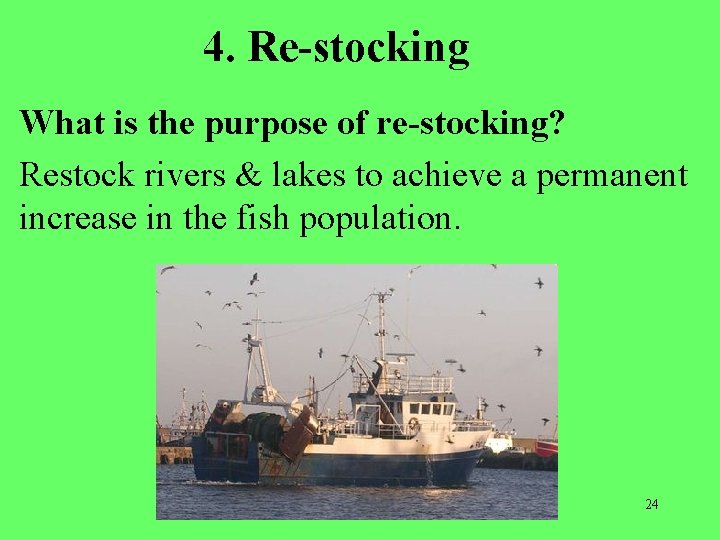 4. Re-stocking

What is the purpose of re-stocking?

Restock rivers & lakes to achieve a permanent increase in the fish population.

24